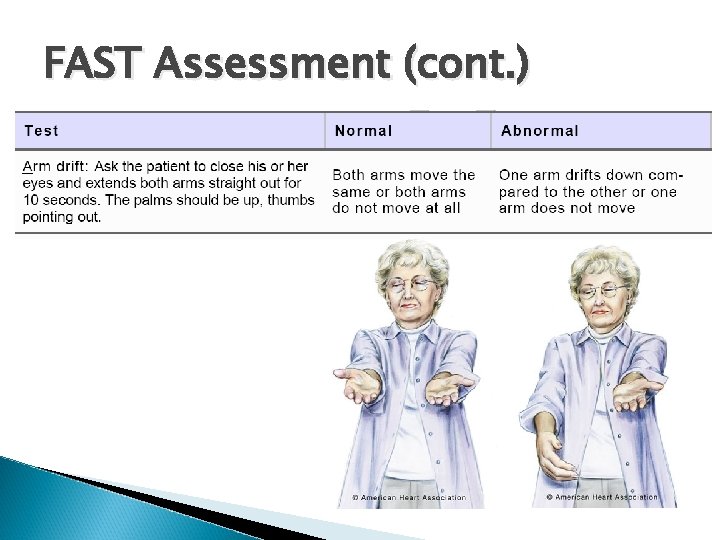 FAST Assessment (cont.)

| Test | Normal | Abnormal |
|---|---|---|
| Arm drift: Ask the patient to close his or her eyes and extends both arms straight out for 10 seconds. The palms should be up, thumbs pointing out. | Both arms move the same or both arms do not move at all | One arm drifts down compared to the other or one arm does not move |

© American Heart Association

© American Heart Association